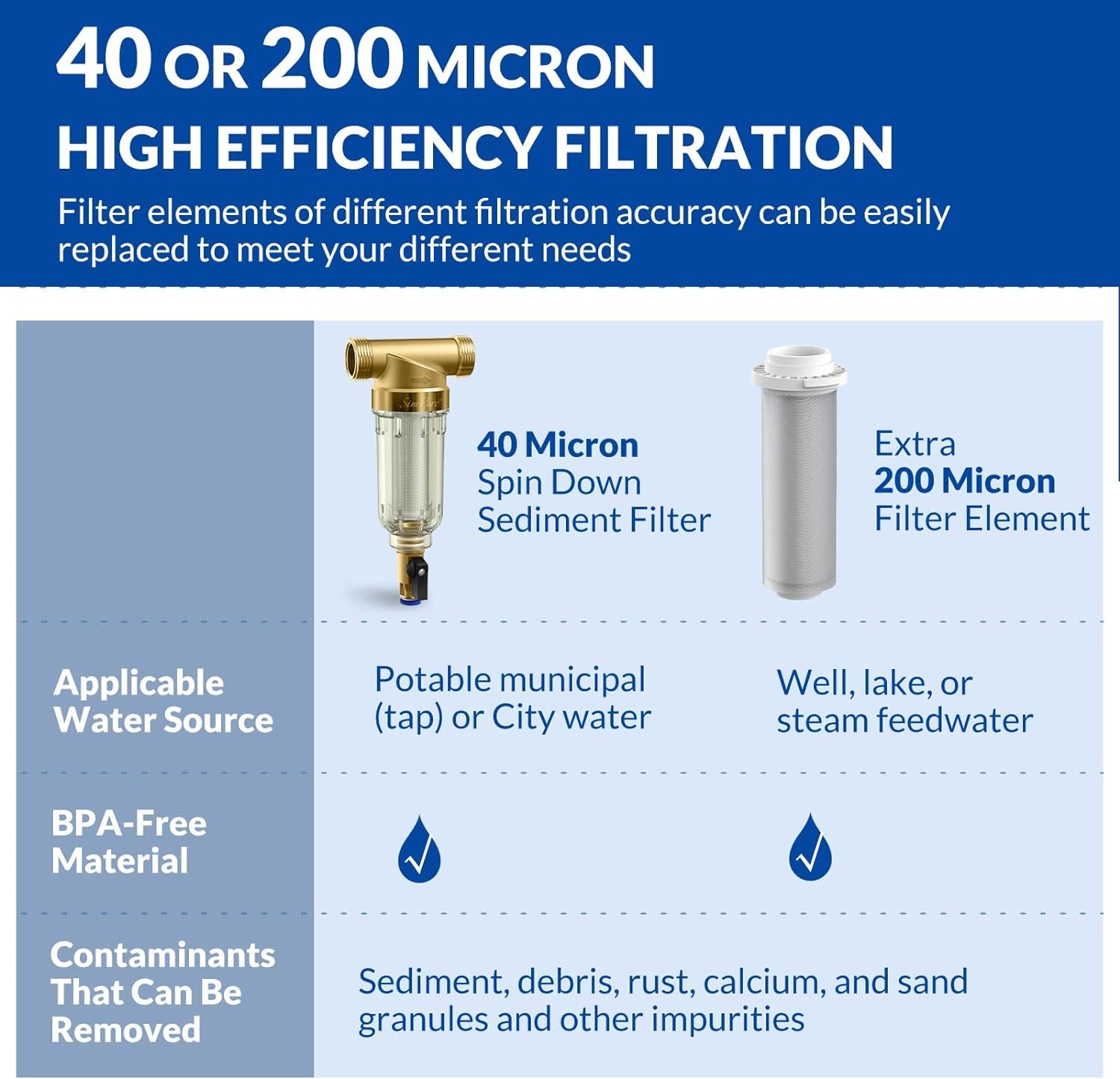 40 OR 200 MICRON
HIGH EFFICIENCY FILTRATION

Filter elements of different filtration accuracy can be easily replaced to meet your different needs

| | 40 Micron Spin Down Sediment Filter | Extra 200 Micron Filter Element |
|---|---|---|
| Applicable Water Source | Potable municipal (tap) or City water | Well, lake, or steam feedwater |
| BPA-Free Material | ✓ | ✓ |
| Contaminants That Can Be Removed | Sediment, debris, rust, calcium, and sand granules and other impurities | |